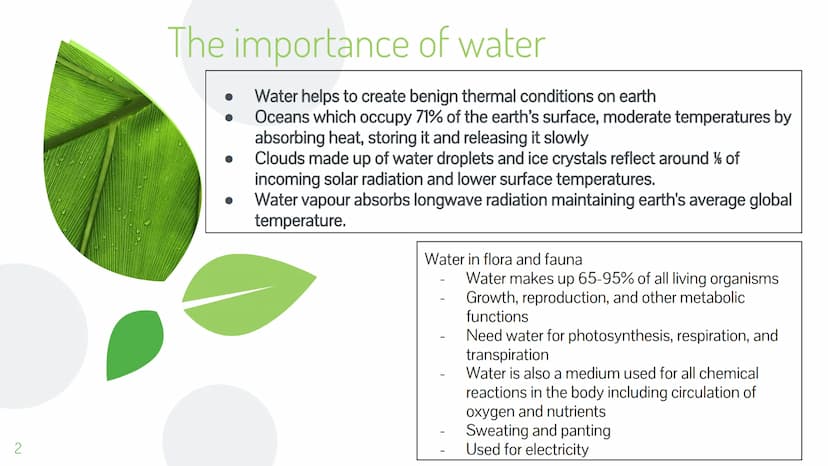 The importance of water

- Water helps to create benign thermal conditions on earth
- Oceans which occupy 71% of the earth's surface, moderate temperatures by absorbing heat, storing it and releasing it slowly
- Clouds made up of water droplets and ice crystals reflect around ⅕ of incoming solar radiation and lower surface temperatures.
- Water vapour absorbs longwave radiation maintaining earth's average global temperature.

Water in flora and fauna
- Water makes up 65-95% of all living organisms
- Growth, reproduction, and other metabolic functions
- Need water for photosynthesis, respiration, and transpiration
- Water is also a medium used for all chemical reactions in the body including circulation of oxygen and nutrients
- Sweating and panting
- Used for electricity

2